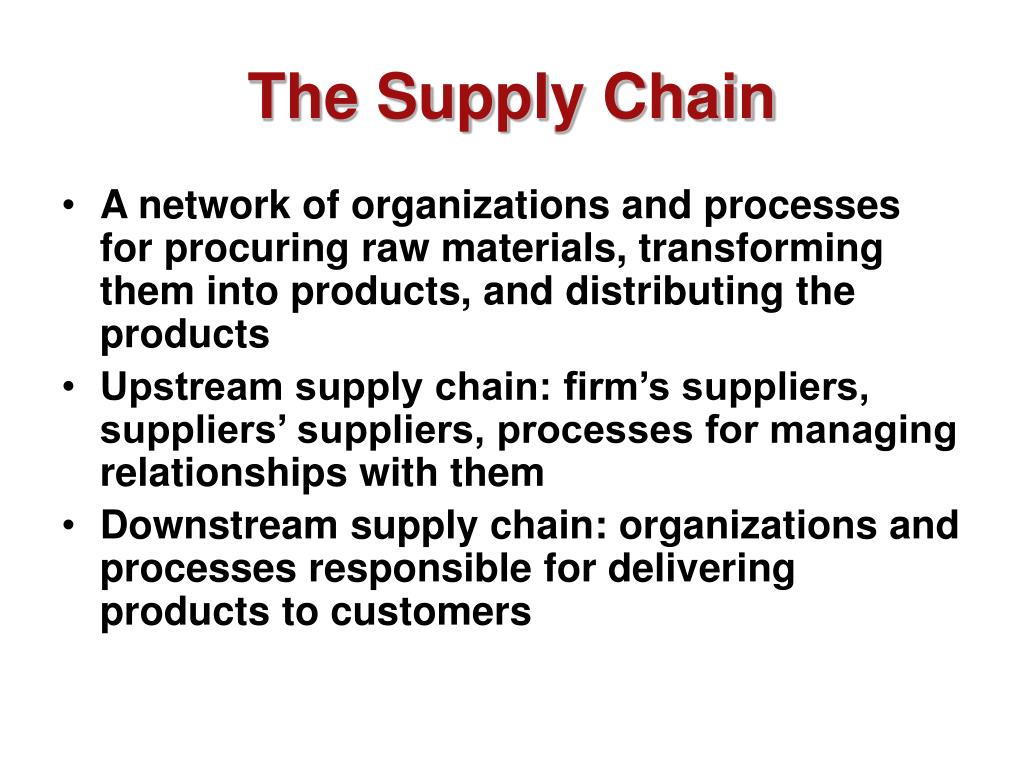 The Supply Chain

• A network of organizations and processes for procuring raw materials, transforming them into products, and distributing the products
• Upstream supply chain: firm’s suppliers, suppliers’ suppliers, processes for managing relationships with them
• Downstream supply chain: organizations and processes responsible for delivering products to customers